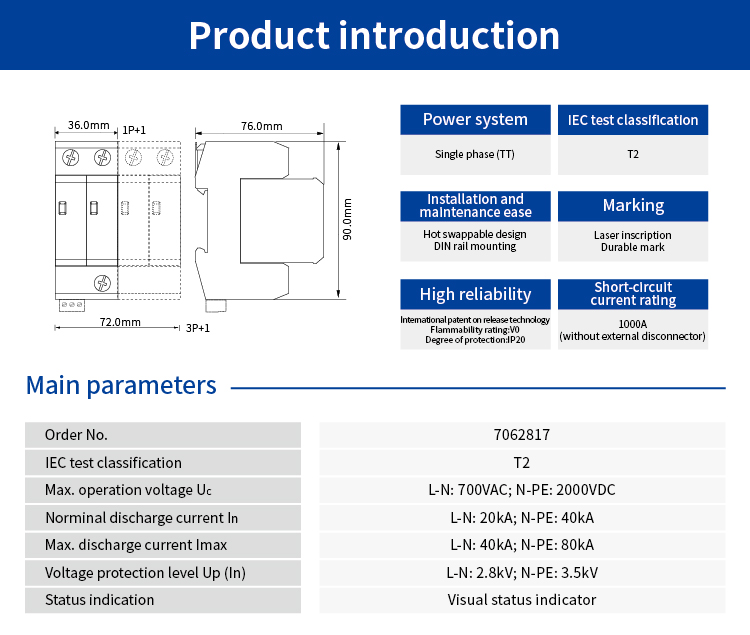 Product introduction

36.0mm
1P+1
76.0mm
90.0mm
72.0mm
3P+1

Power system
Single phase (TT)

IEC test classification
T2

Installation and maintenance ease
Hot swappable design
DIN rail mounting

Marking
Laser inscription
Durable mark

High reliability
International patent on release technology
Flammability rating:V0
Degree of protection:IP20

Short-circuit current rating
1000A
(without external disconnector)

Main parameters

| Order No. | 7062817 |
|---|---|
| IEC test classification | T2 |
| Max. operation voltage Uc | L-N: 700VAC; N-PE: 2000VDC |
| Norminal discharge current In | L-N: 20kA; N-PE: 40kA |
| Max. discharge current Imax | L-N: 40kA; N-PE: 80kA |
| Voltage protection level Up (In) | L-N: 2.8kV; N-PE: 3.5kV |
| Status indication | Visual status indicator |